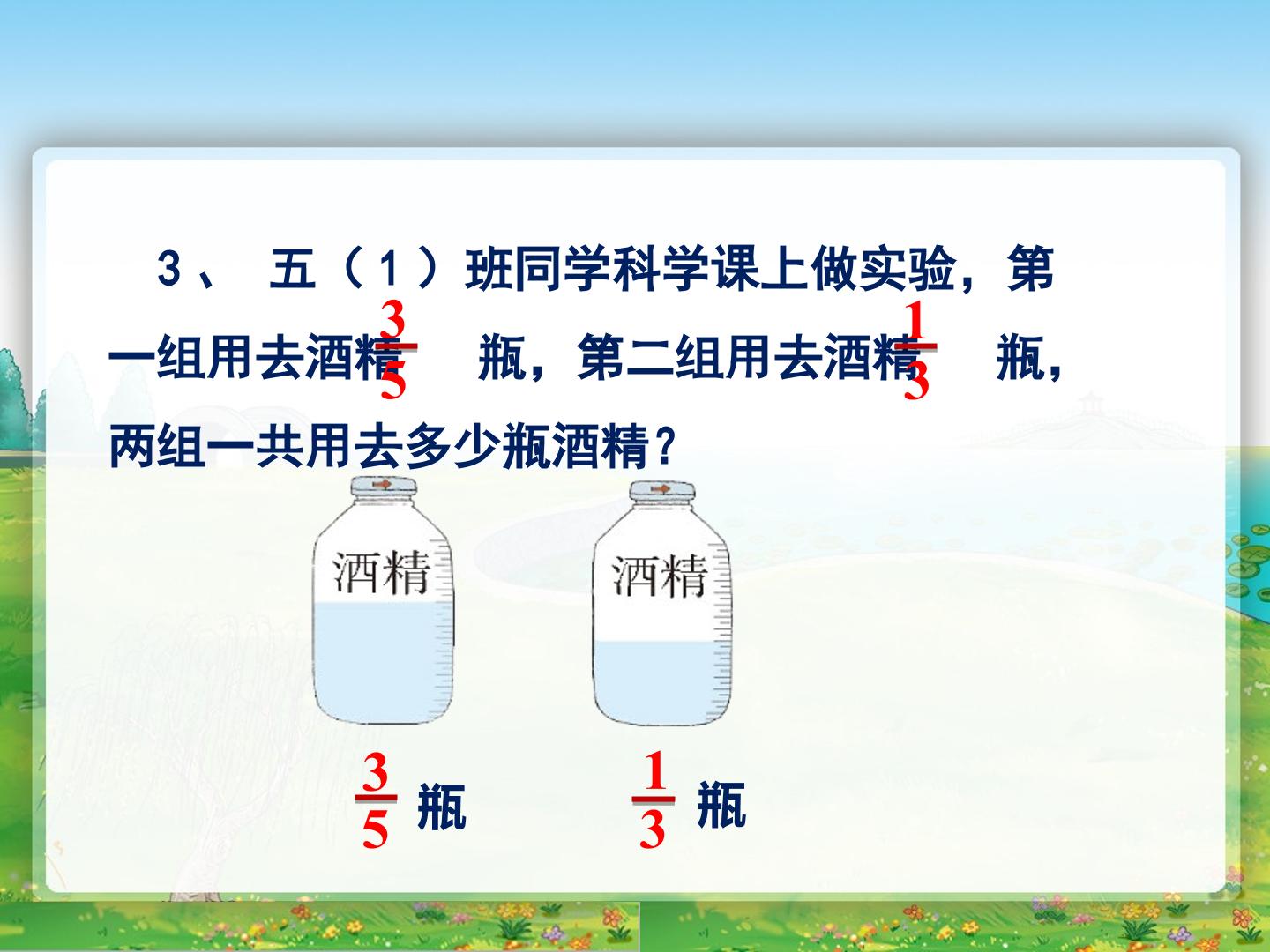 3、 五（1）班同学科学课上做实验，第一组用去酒精$\frac{3}{5}$瓶，第二组用去酒精$\frac{1}{3}$瓶，两组一共用去多少瓶酒精？

酒精

酒精

$\frac{3}{5}$瓶 $\frac{1}{3}$瓶